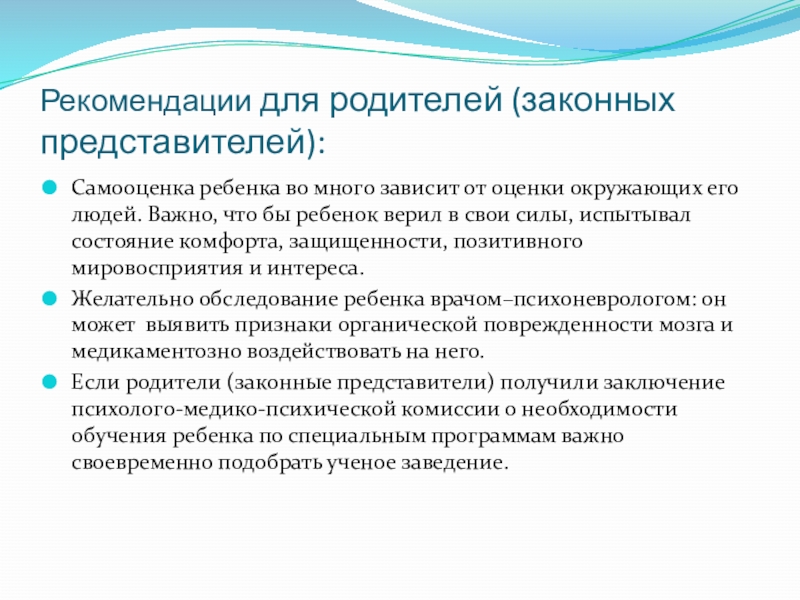 Рекомендации для родителей (законных представителей):

Самооценка ребенка во много зависит от оценки окружающих его людей. Важно, что бы ребенок верил в свои силы, испытывал состояние комфорта, защищенности, позитивного мировосприятия и интереса.

Желательно обследование ребенка врачом–психоневрологом: он может  выявить признаки органической поврежденности мозга и медикаментозно воздействовать на него.

Если родители (законные представители) получили заключение психолого-медико-психической комиссии о необходимости обучения ребенка по специальным программам важно своевременно подобрать ученое заведение.